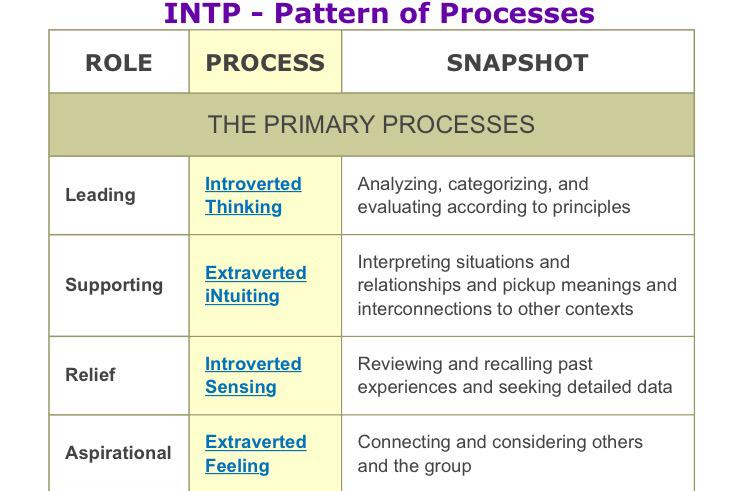 INTP - Pattern of Processes

| ROLE | PROCESS | SNAPSHOT |
|---|---|---|
| THE PRIMARY PROCESSES | | |
| Leading | Introverted Thinking | Analyzing, categorizing, and evaluating according to principles |
| Supporting | Extraverted iNtuiting | Interpreting situations and relationships and pickup meanings and interconnections to other contexts |
| Relief | Introverted Sensing | Reviewing and recalling past experiences and seeking detailed data |
| Aspirational | Extraverted Feeling | Connecting and considering others and the group |